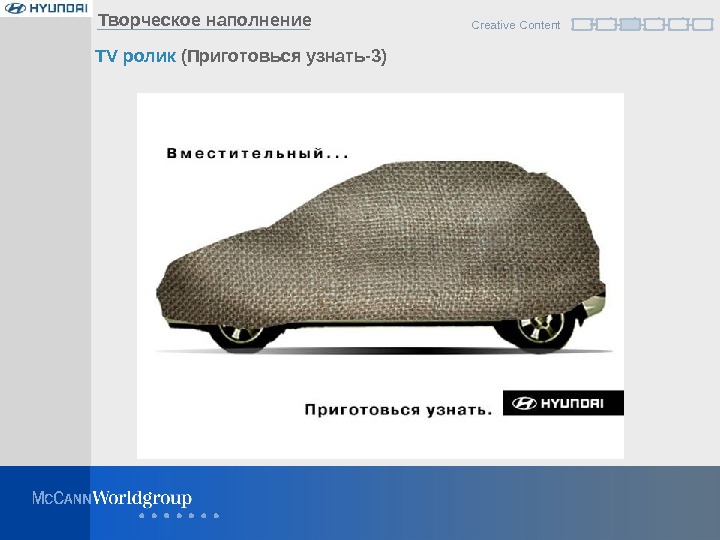 HYUNDAI

Творческое наполнение

Creative Content

TV ролик (Приготовься узнать-3)

Вместительный...

Приготовься узнать.

HYUNDAI

McCANN Worldgroup